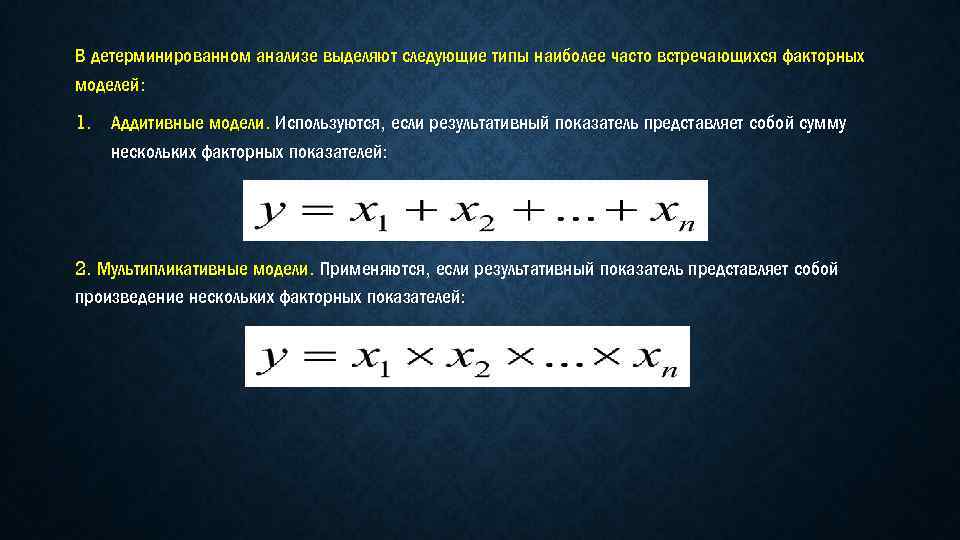 В детерминированном анализе выделяют следующие типы наиболее часто встречающихся факторных моделей:

1. Аддитивные модели. Используются, если результативный показатель представляет собой сумму нескольких факторных показателей:

$y = x_1 + x_2 + \ldots + x_n$

2. Мультипликативные модели. Применяются, если результативный показатель представляет собой произведение нескольких факторных показателей:

$y = x_1 \times x_2 \times \ldots \times x_n$